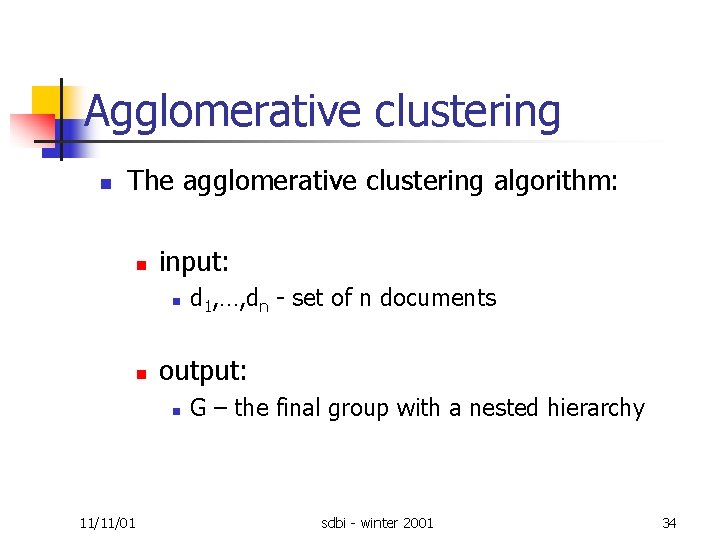 Agglomerative clustering

The agglomerative clustering algorithm:

input:

$d_1,\ldots,d_n$ - set of n documents

output:

G – the final group with a nested hierarchy

11/11/01

sdbi - winter 2001

34